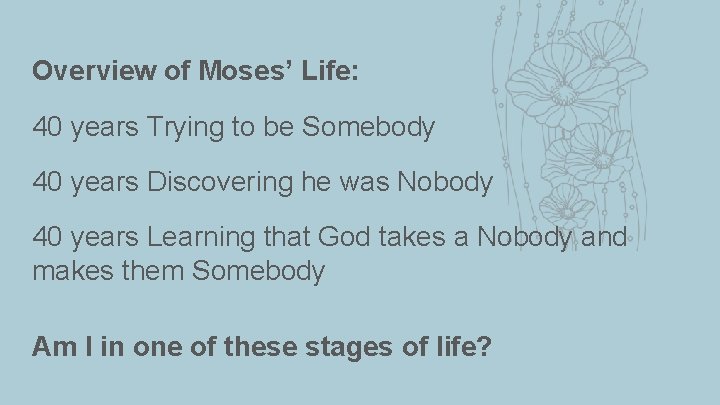 Overview of Moses’ Life:

40 years Trying to be Somebody

40 years Discovering he was Nobody

40 years Learning that God takes a Nobody and makes them Somebody

Am I in one of these stages of life?